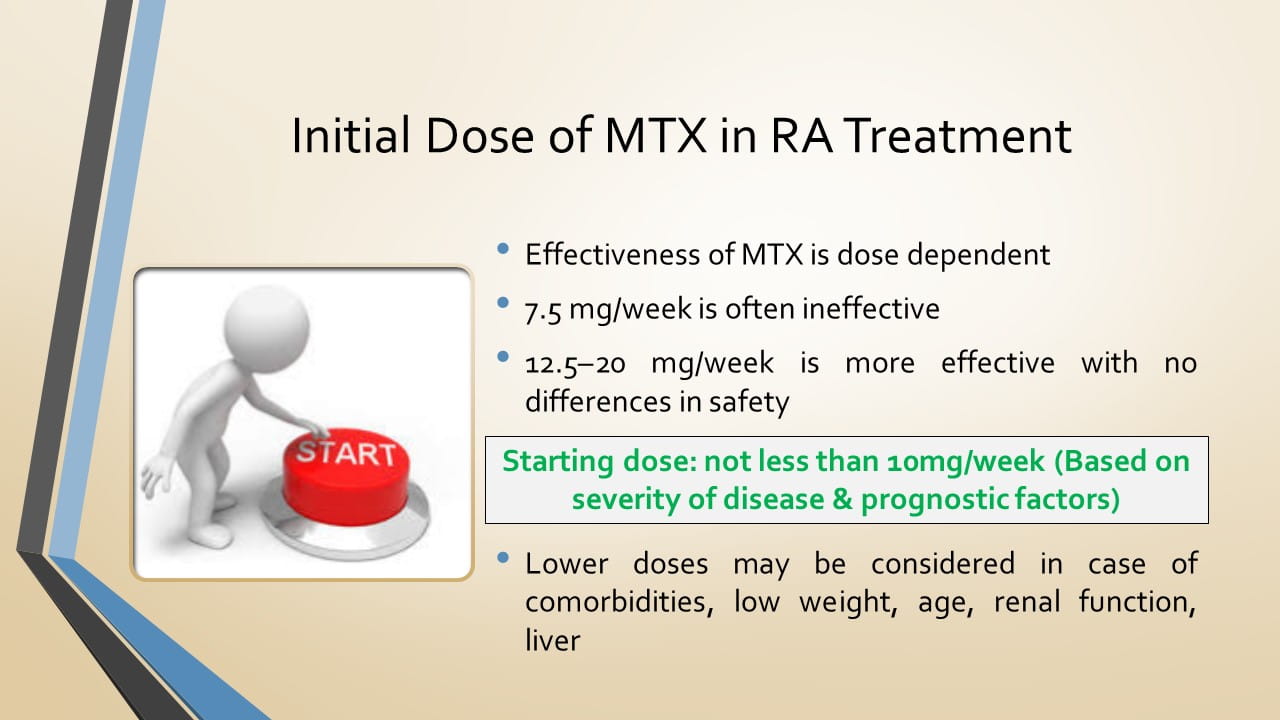 Initial Dose of MTX in RA Treatment

START

• Effectiveness of MTX is dose dependent

• 7.5 mg/week is often ineffective

• 12.5–20 mg/week is more effective with no differences in safety

Starting dose: not less than 10mg/week (Based on severity of disease & prognostic factors)

• Lower doses may be considered in case of comorbidities, low weight, age, renal function, liver